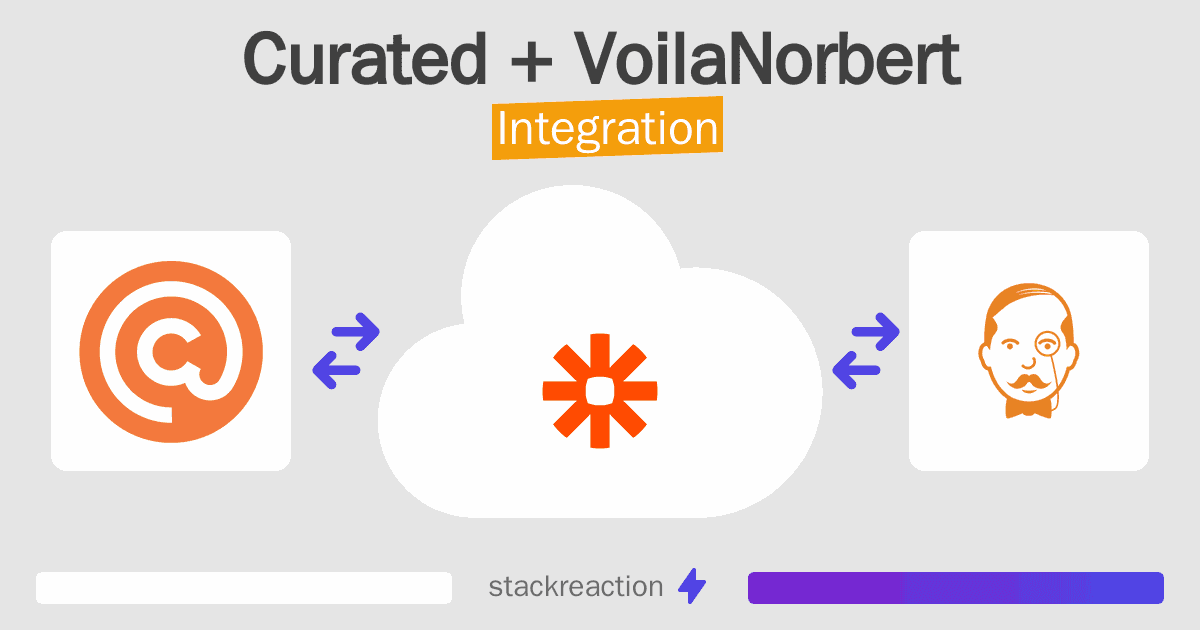 Curated + VoilaNorbert
Integration

stackreaction